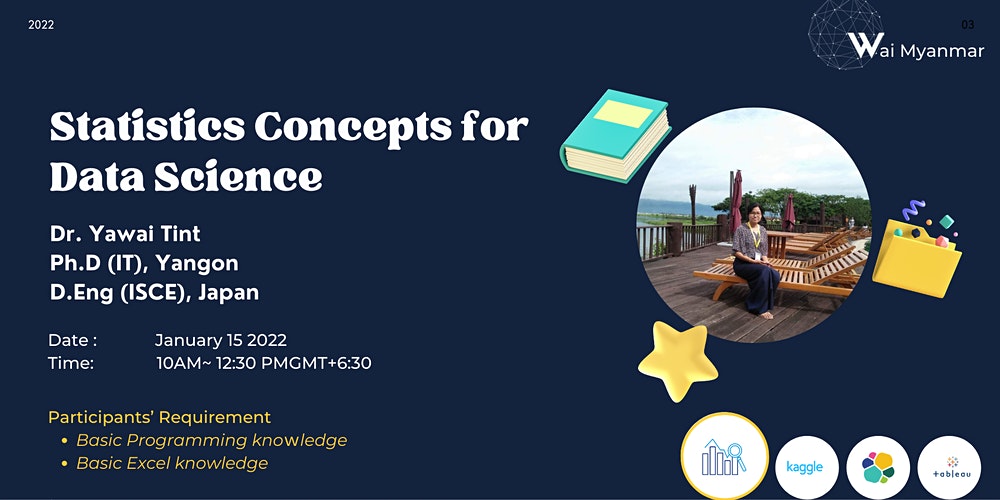 2022

03

Wai Myanmar

Statistics Concepts for Data Science

Dr. Yawai Tint
Ph.D (IT), Yangon
D.Eng (ISCE), Japan

Date : January 15 2022
Time: 10AM~ 12:30 PMGMT+6:30

Participants' Requirement
• Basic Programming knowledge
• Basic Excel knowledge

kaggle

+ableau